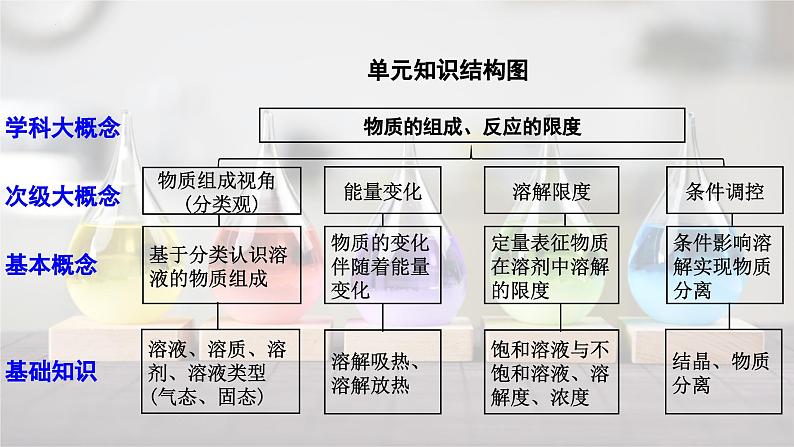 单元知识结构图

学科大概念

物质的组成、反应的限度

次级大概念

物质组成视角（分类观）

能量变化

溶解限度

条件调控

基本概念

基于分类认识溶液的物质组成

物质的变化伴随着能量变化

定量表征物质在溶剂中溶解的限度

条件影响溶解实现物质分离

基础知识

溶液、溶质、溶剂、溶液类型（气态、固态）

溶解吸热、溶解放热

饱和溶液与不饱和溶液、溶解度、浓度

结晶、物质分离